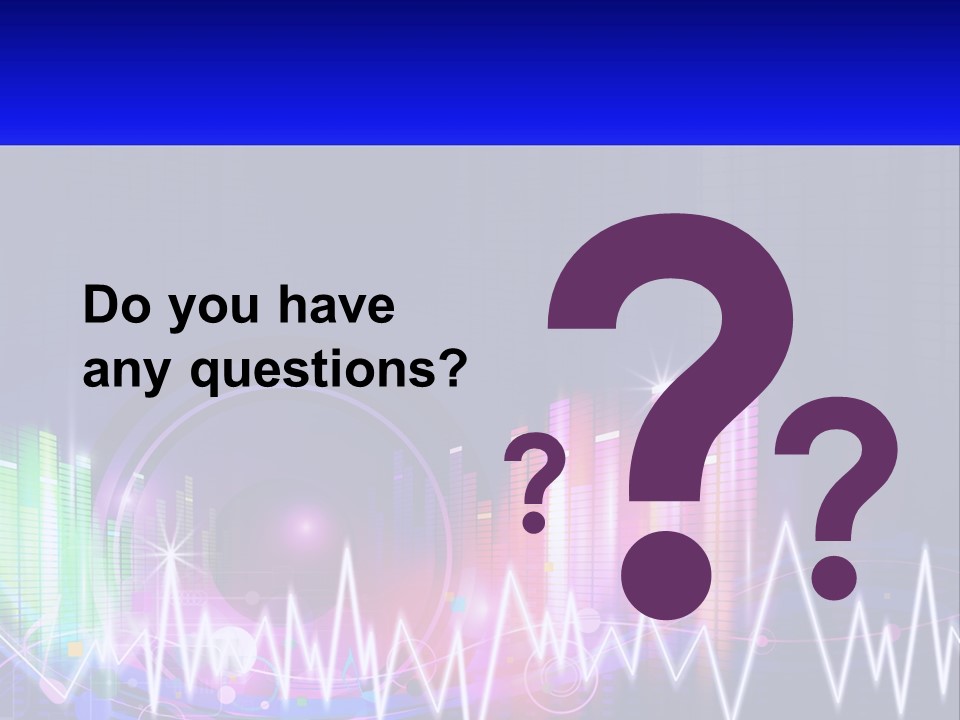 Do you have any questions?

?

?

?